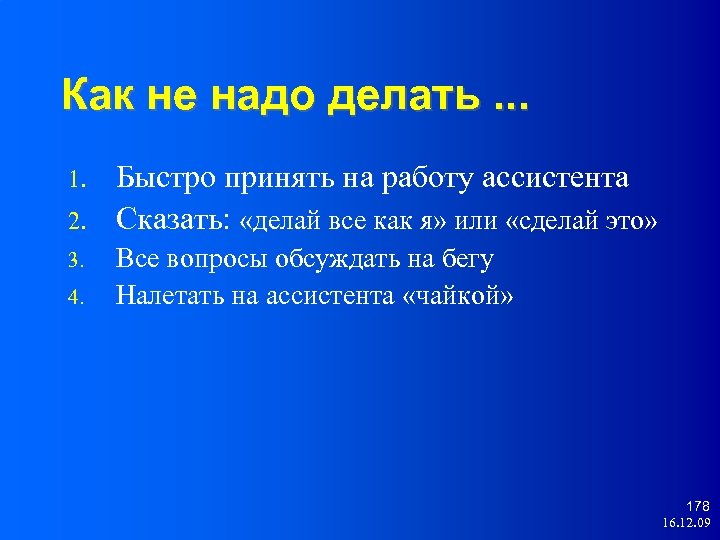 Как не надо делать ...

1. Быстро принять на работу ассистента
2. Сказать: «делай все как я» или «сделай это»
3. Все вопросы обсуждать на бегу
4. Налетать на ассистента «чайкой»

178
16.12.09